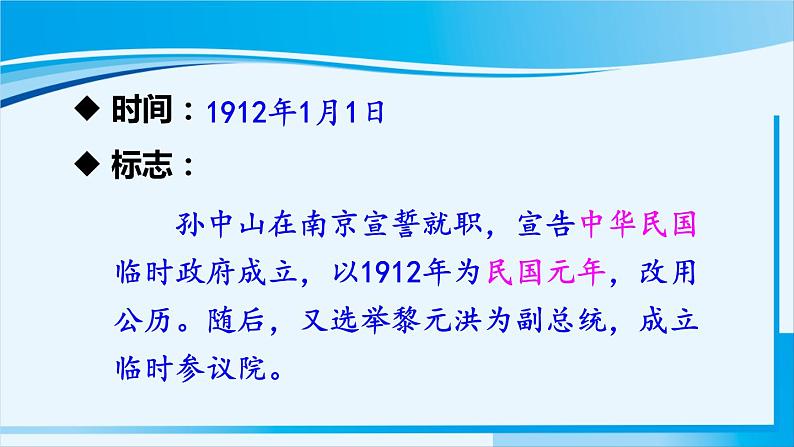 ◆ 时间：1912年1月1日

◆ 标志：

孙中山在南京宣誓就职，宣告中华民国临时政府成立，以1912年为民国元年，改用公历。随后，又选举黎元洪为副总统，成立临时参议院。